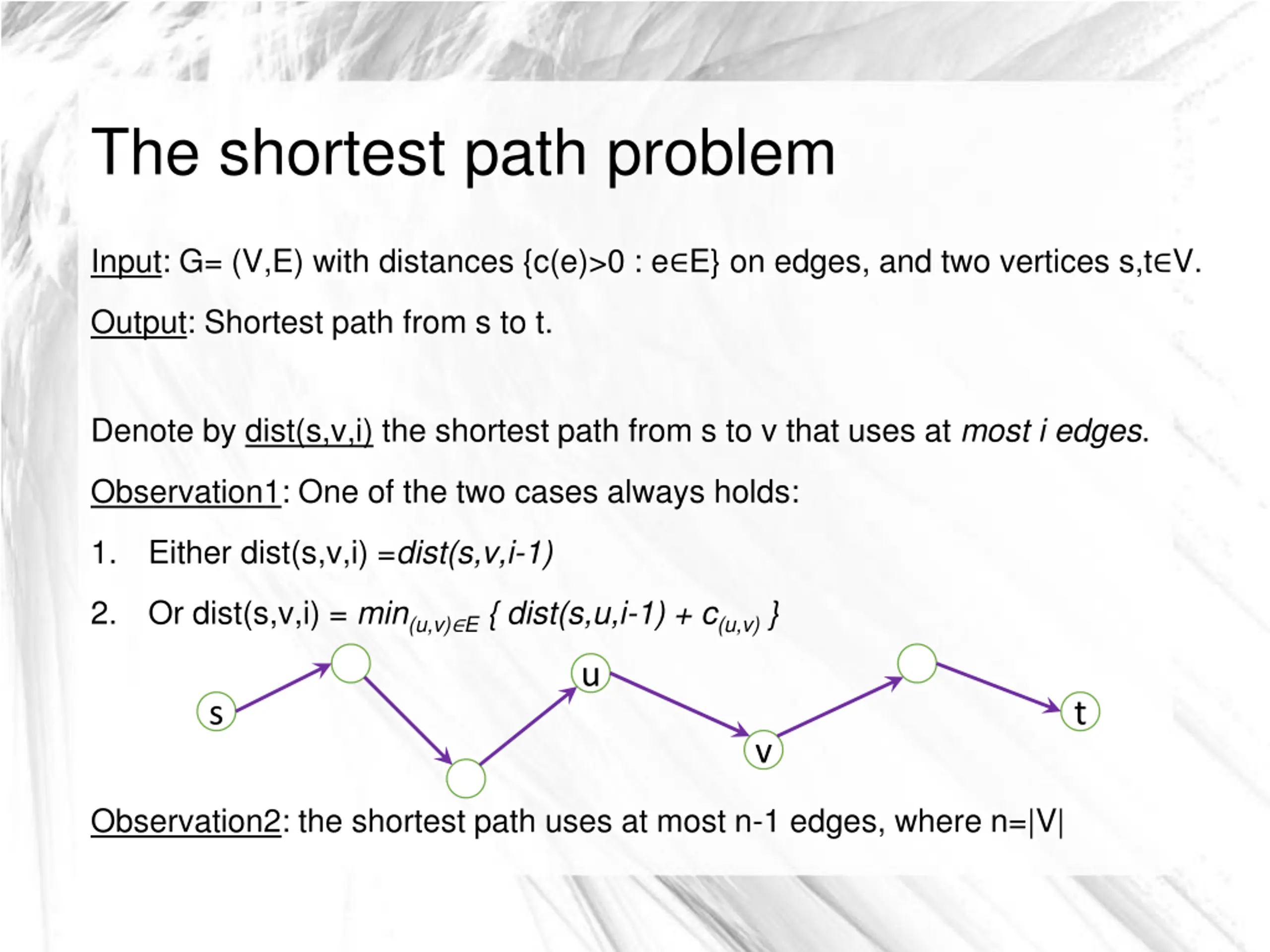 The shortest path problem

Input: G= (V,E) with distances {c(e)>0 : e∈E} on edges, and two vertices s,t∈V.

Output: Shortest path from s to t.

Denote by dist(s,v,i) the shortest path from s to v that uses at most i edges.

Observation1: One of the two cases always holds:

1. Either dist(s,v,i) =dist(s,v,i-1)

2. Or dist(s,v,i) = $min_{(u,v)\in E}$ { dist(s,u,i-1) + $c_{(u,v)}$ }

s
u
v
t

Observation2: the shortest path uses at most n-1 edges, where n=|V|